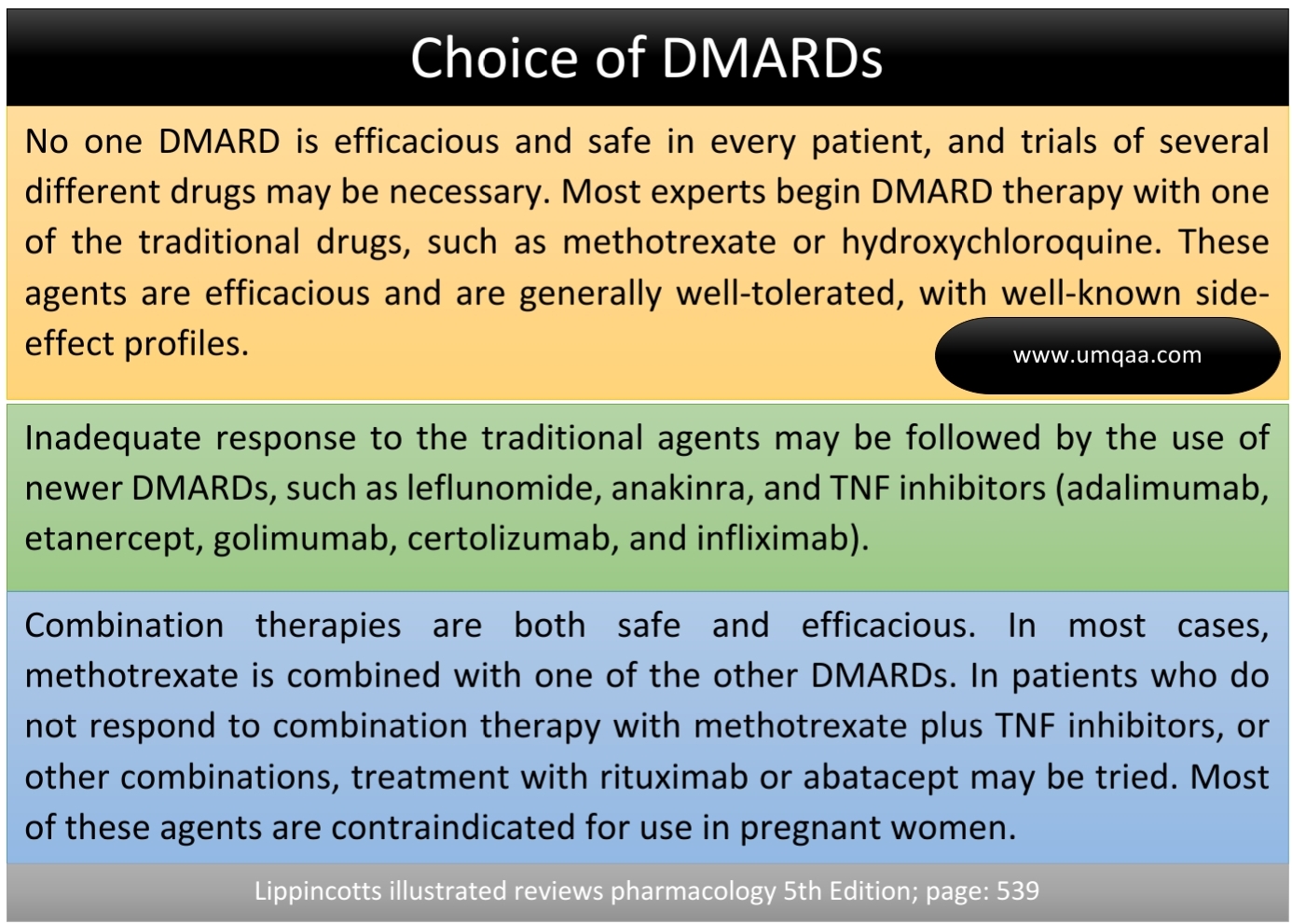 Choice of DMARDs

No one DMARD is efficacious and safe in every patient, and trials of several different drugs may be necessary. Most experts begin DMARD therapy with one of the traditional drugs, such as methotrexate or hydroxychloroquine. These agents are efficacious and are generally well-tolerated, with well-known side-effect profiles.

www.umqaa.com

Inadequate response to the traditional agents may be followed by the use of newer DMARDs, such as leflunomide, anakinra, and TNF inhibitors (adalimumab, etanercept, golimumab, certolizumab, and infliximab).

Combination therapies are both safe and efficacious. In most cases, methotrexate is combined with one of the other DMARDs. In patients who do not respond to combination therapy with methotrexate plus TNF inhibitors, or other combinations, treatment with rituximab or abatacept may be tried. Most of these agents are contraindicated for use in pregnant women.

Lippincotts illustrated reviews pharmacology 5th Edition; page: 539